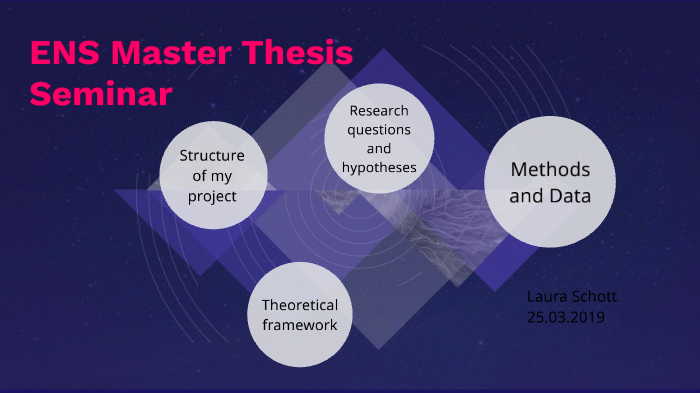 ENS Master Thesis Seminar

Structure of my project

Research questions and hypotheses

Methods and Data

Theoretical framework

Laura Schott
25.03.2019